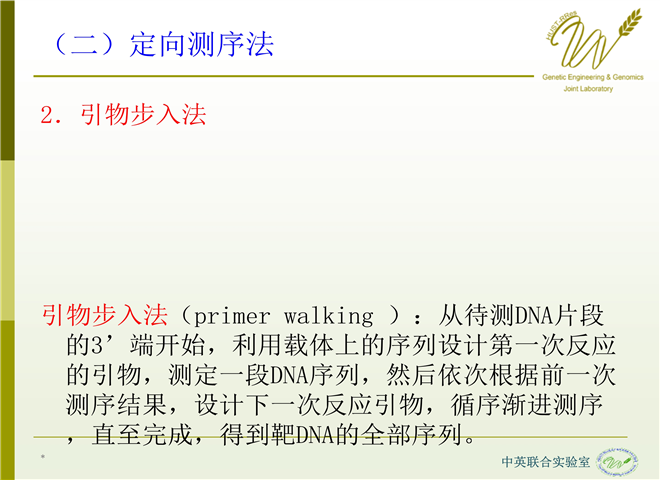 （二）定向测序法

HUST-RRes
Genetic Engineering & Genomics
Joint Laboratory

2. 引物步入法

引物步入法（primer walking ）：从待测DNA片段的3’端开始，利用载体上的序列设计第一次反应的引物，测定一段DNA序列，然后依次根据前一次测序结果，设计下一次反应引物，循序渐进测序，直至完成，得到靶DNA的全部序列。

*

中英联合实验室